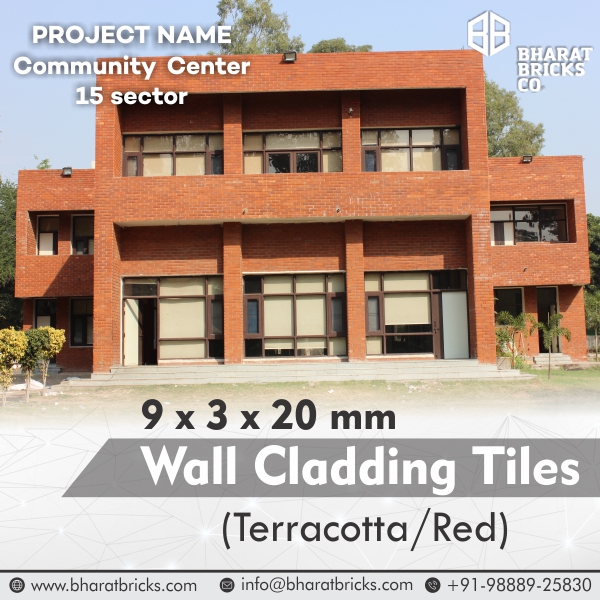 PROJECT NAME
Community Center
15 sector

BHARAT BRICKS CO

9 x 3 x 20 mm
Wall Cladding Tiles
(Terracotta/Red)

www.bharatbricks.com info@bharatbricks.com +91-98889-25830